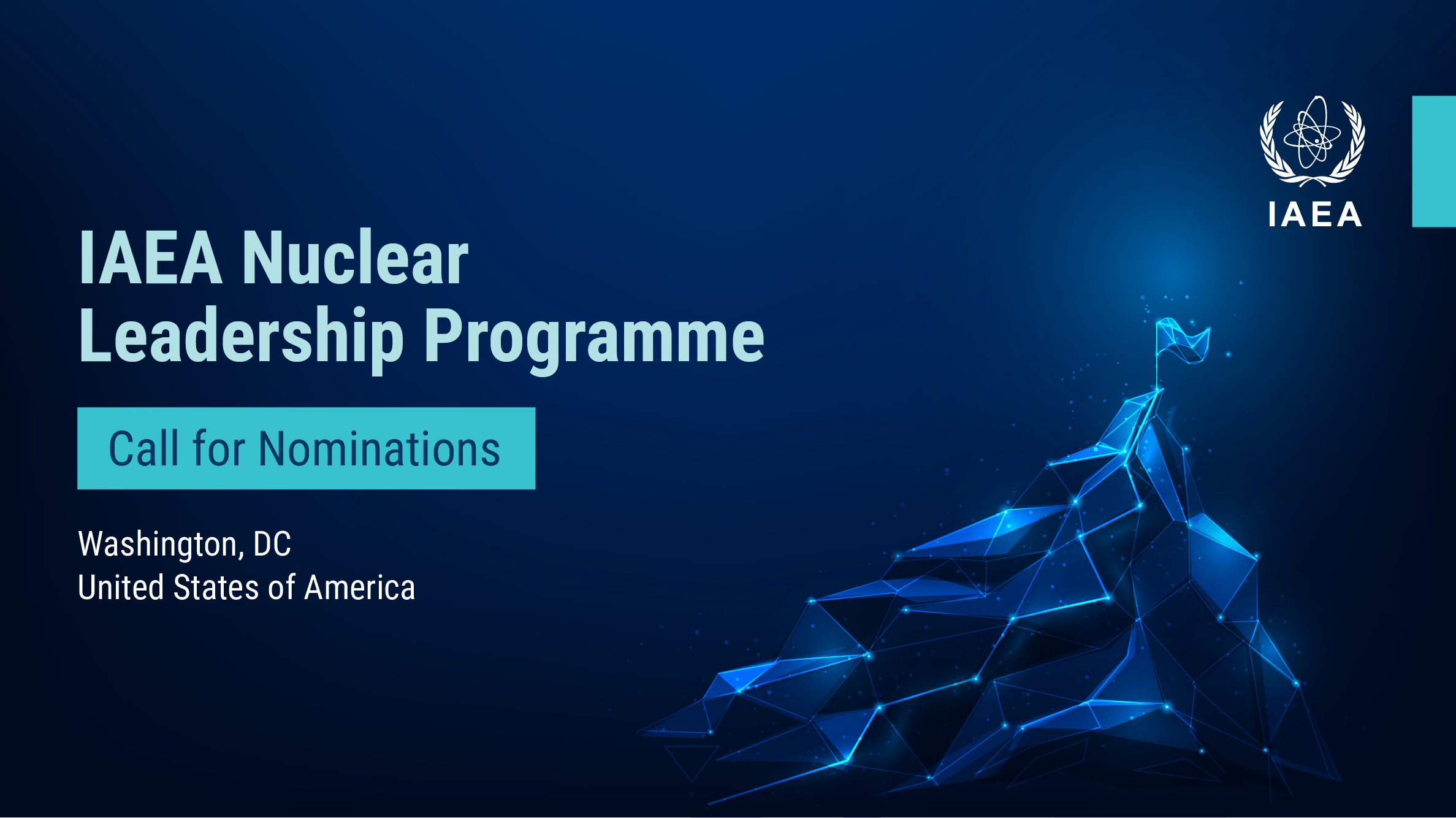 IAEA

IAEA Nuclear Leadership Programme

Call for Nominations

Washington, DC
United States of America